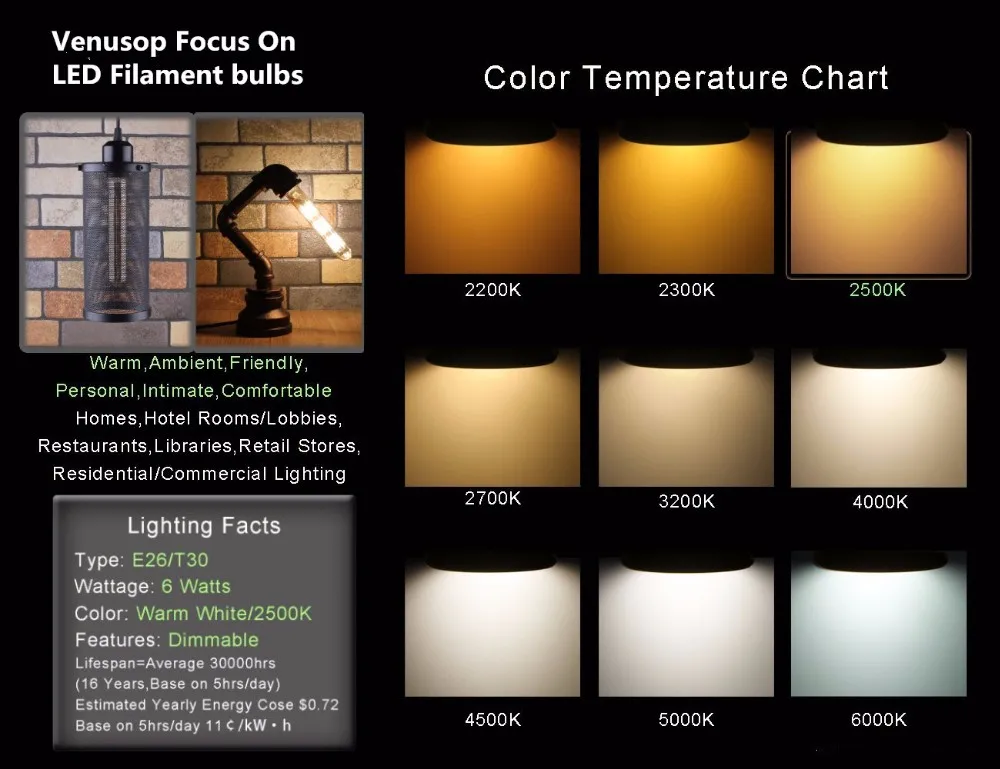 Venusop Focus On
LED Filament bulbs

Warm,Ambient,Friendly,
Personal,Intimate,Comfortable
Homes,Hotel Rooms/Lobbies,
Restaurants,Libraries,Retail Stores,
Residential/Commercial Lighting

Lighting Facts
Type: E26/T30
Wattage: 6 Watts
Color: Warm White/2500K
Features: Dimmable
Lifespan=Average 30000hrs
(16 Years,Base on 5hrs/day)
Estimated Yearly Energy Cose $0.72
Base on 5hrs/day 11¢/kW • h

Color Temperature Chart

2200K
2300K
2500K
2700K
3200K
4000K
4500K
5000K
6000K